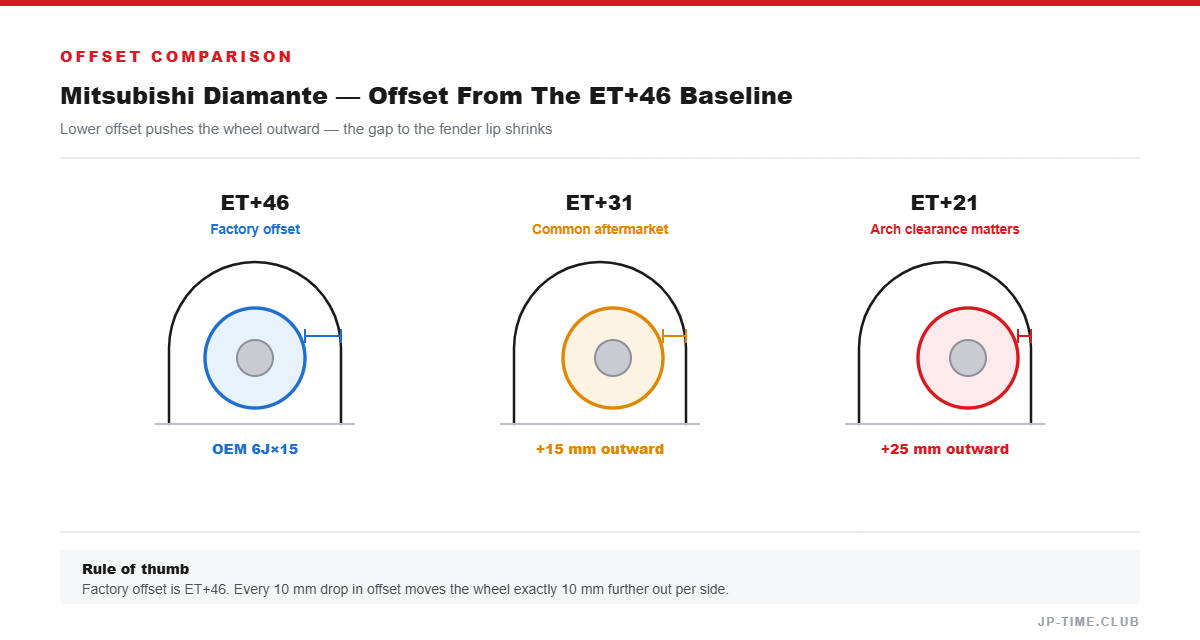 OFFSET COMPARISON

Mitsubishi Diamante — Offset From The ET+46 Baseline

Lower offset pushes the wheel outward — the gap to the fender lip shrinks

ET+46
Factory offset
OEM 6J×15

ET+31
Common aftermarket
+15 mm outward

ET+21
Arch clearance matters
+25 mm outward

Rule of thumb
Factory offset is ET+46. Every 10 mm drop in offset moves the wheel exactly 10 mm further out per side.

JP-TIME.CLUB